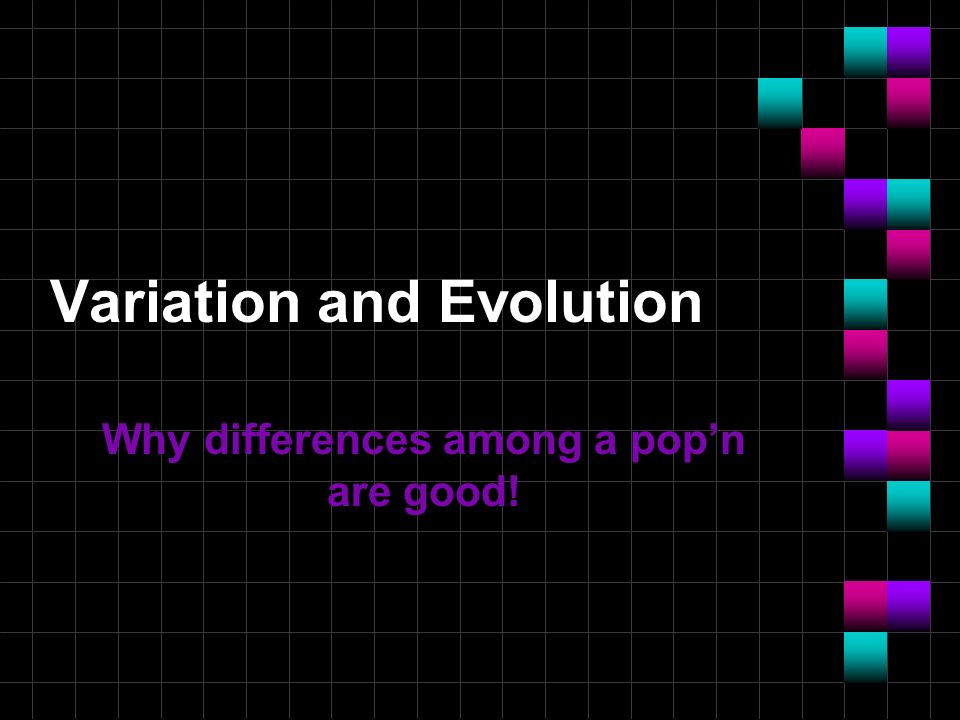 Variation and Evolution

Why differences among a pop’n are good!